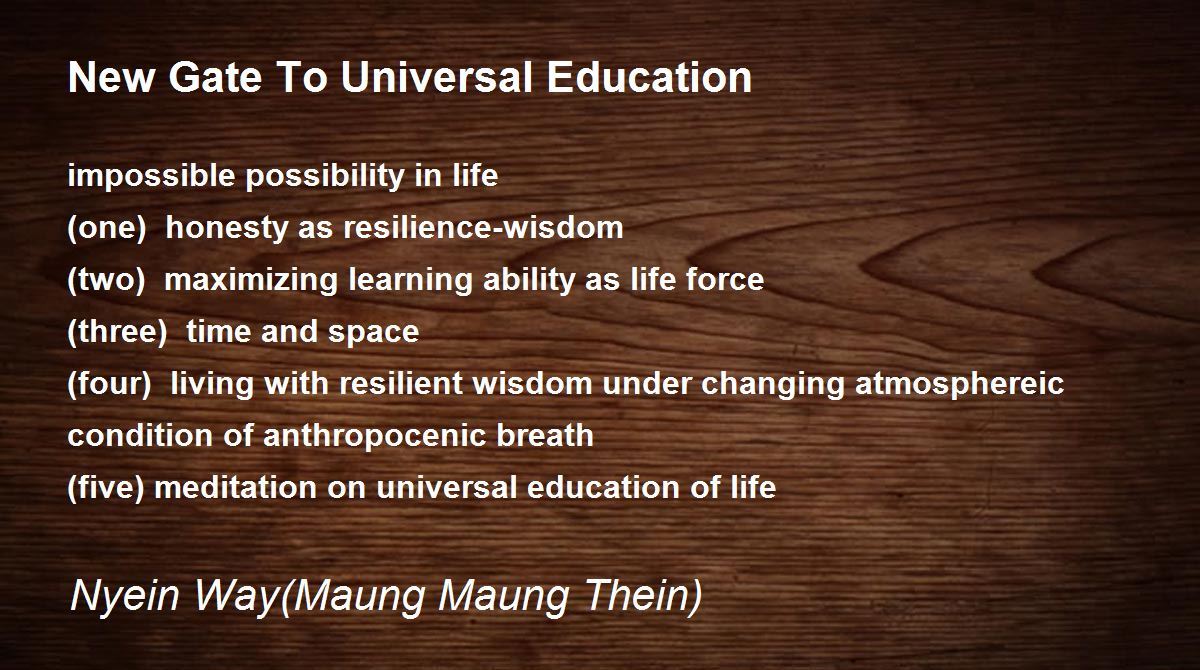 New Gate To Universal Education

impossible possibility in life
(one) honesty as resilience-wisdom
(two) maximizing learning ability as life force
(three) time and space
(four) living with resilient wisdom under changing atmosphereic condition of anthropocenic breath
(five) meditation on universal education of life

Nyein Way(Maung Maung Thein)